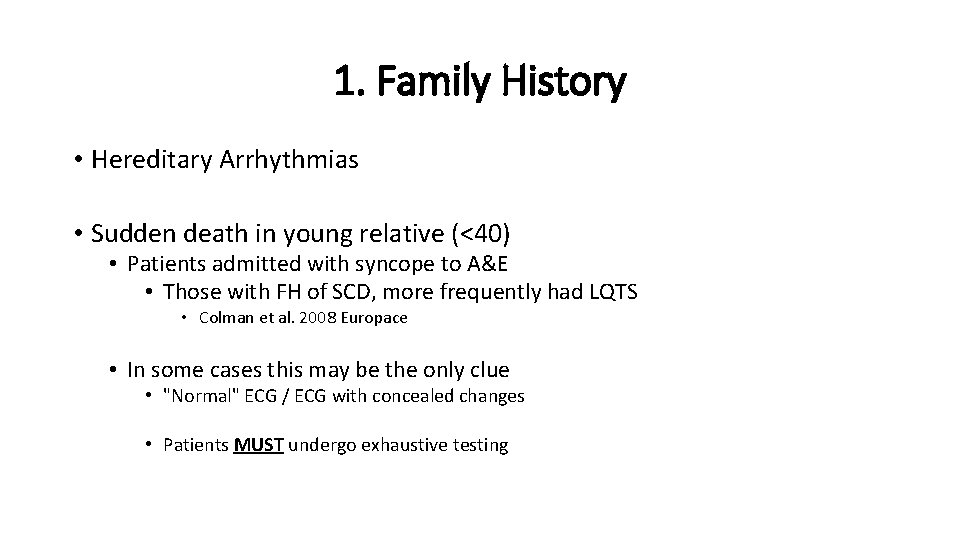 1. Family History

• Hereditary Arrhythmias

• Sudden death in young relative (<40)
• Patients admitted with syncope to A&E
• Those with FH of SCD, more frequently had LQTS
• Colman et al. 2008 Europace

• In some cases this may be the only clue
• "Normal" ECG / ECG with concealed changes

• Patients MUST undergo exhaustive testing